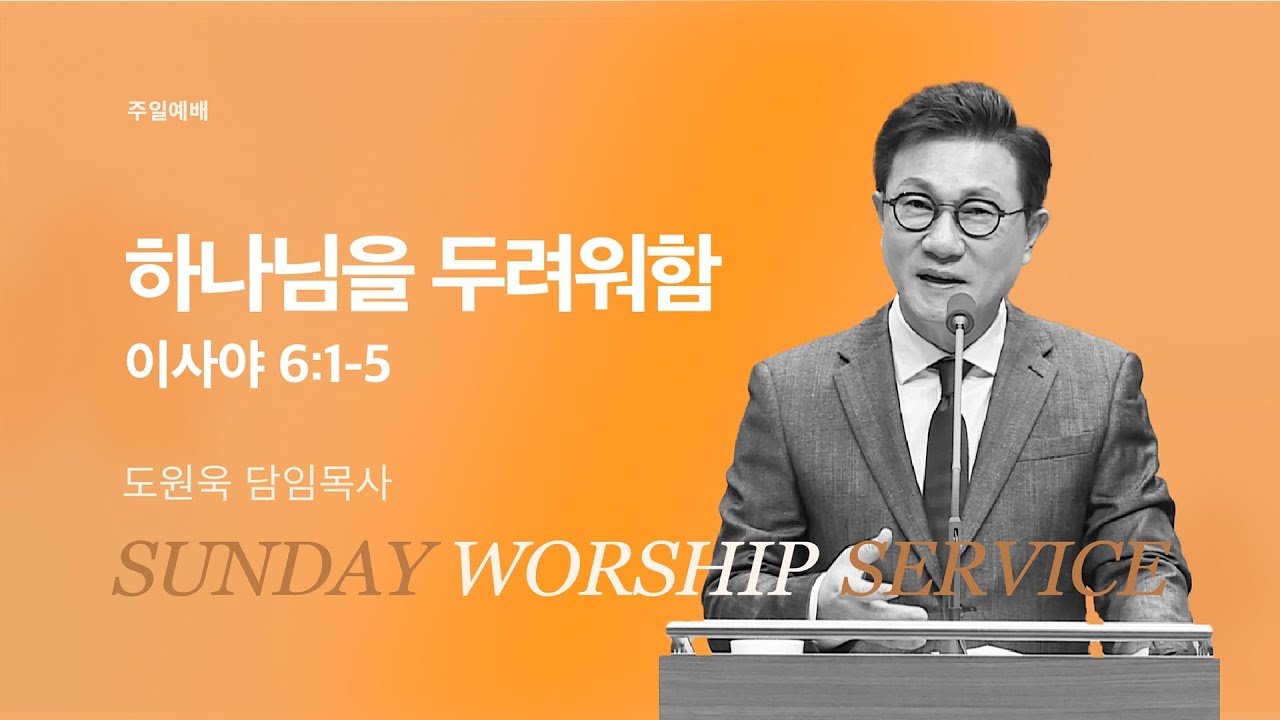 주일예배

하나님을 두려워함

이사야 6:1-5

도원욱 담임목사

SUNDAY WORSHIP SERVICE